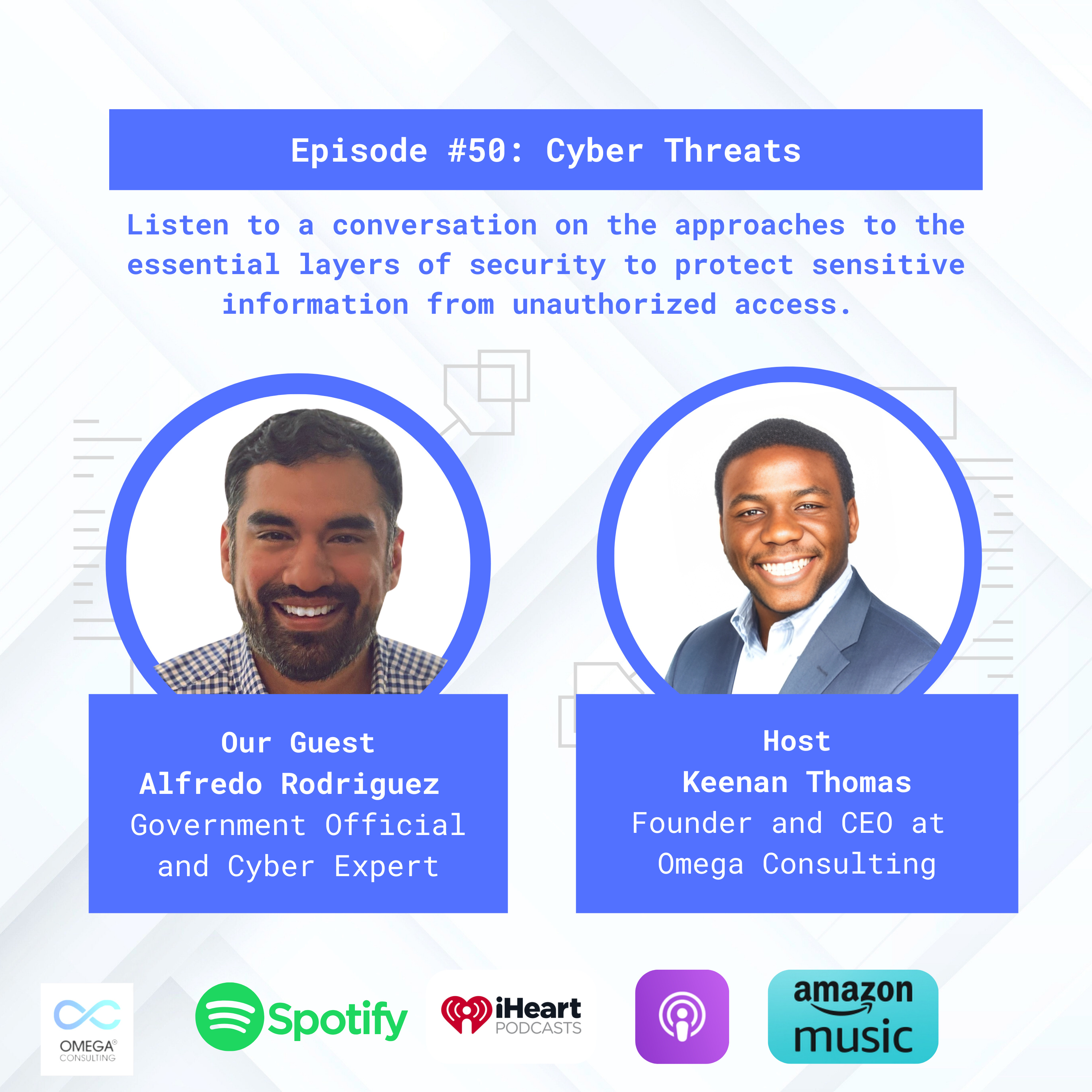 Episode #50: Cyber Threats

Listen to a conversation on the approaches to the essential layers of security to protect sensitive information from unauthorized access.

Our Guest
Alfredo Rodriguez
Government Official and Cyber Expert

Host
Keenan Thomas
Founder and CEO at Omega Consulting

OMEGA® CONSULTING

Spotify

iHeart PODCASTS

amazon music